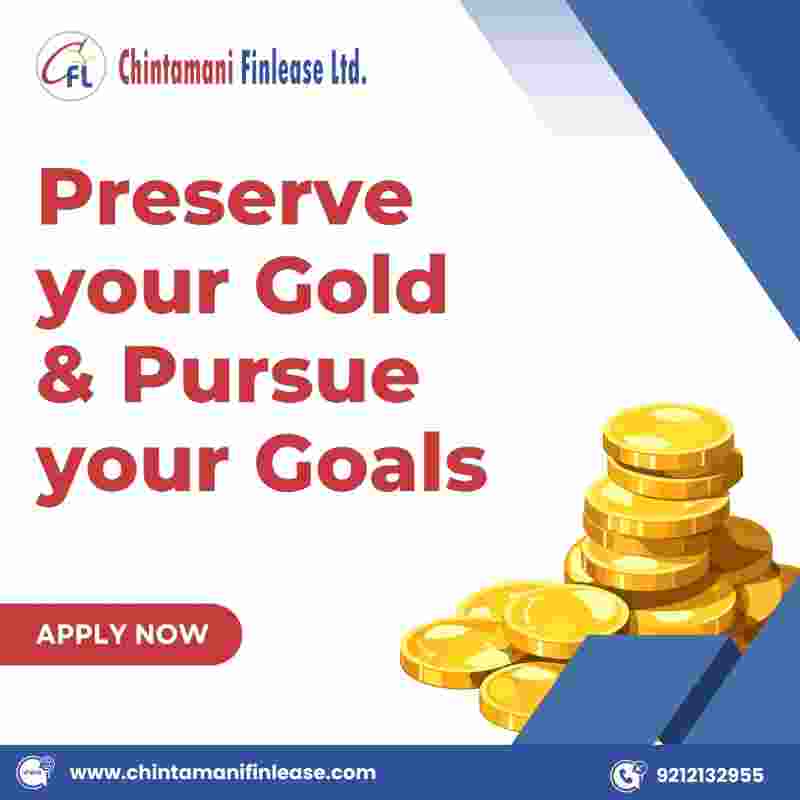 CFL Chintamani Finlease Ltd.

Preserve your Gold & Pursue your Goals

APPLY NOW

www.chintamanifinlease.com

9212132955